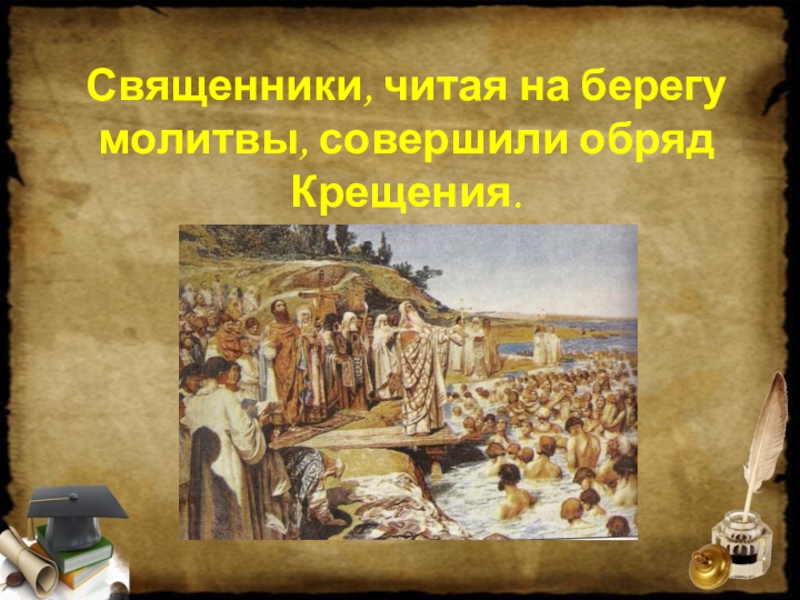 Священники, читая на берегу молитвы, совершили обряд Крещения.